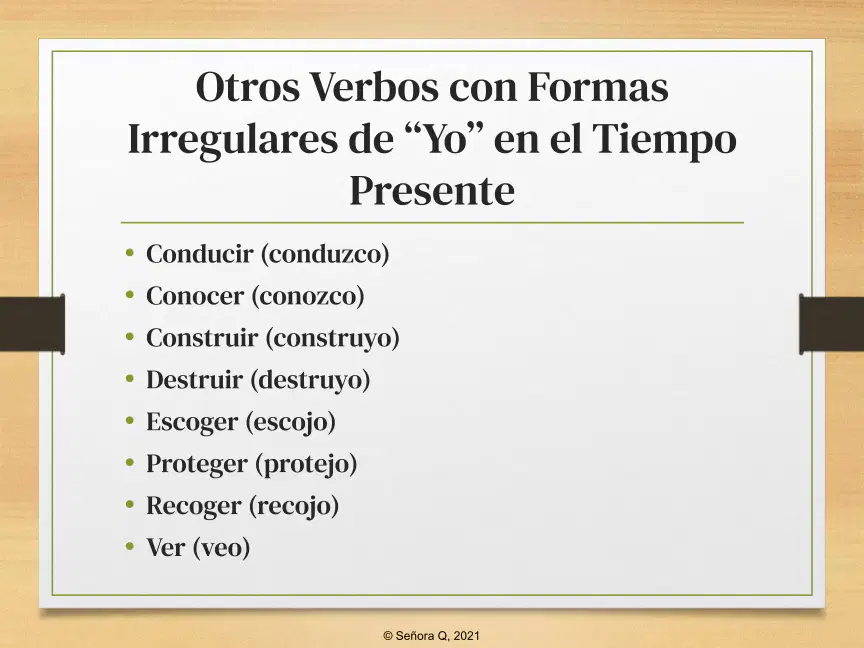 Otros Verbos con Formas Irregulares de “Yo” en el Tiempo Presente

• Conducir (conduzco)
• Conocer (conozco)
• Construir (construyo)
• Destruir (destruyo)
• Escoger (escojo)
• Proteger (protejo)
• Recoger (recojo)
• Ver (veo)

© Señora Q, 2021